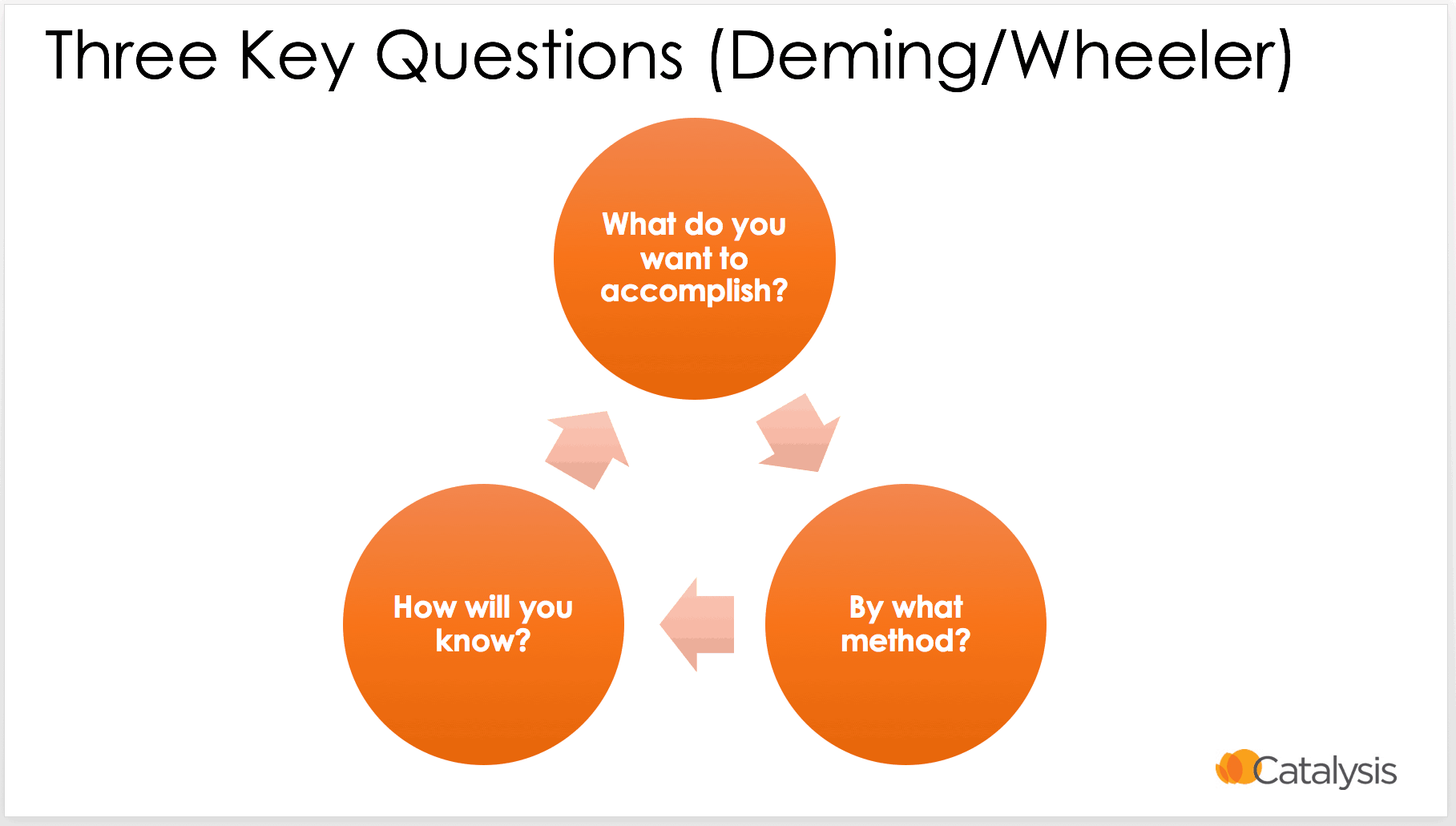 Three Key Questions (Deming/Wheeler)

What do you want to accomplish?

By what method?

How will you know?

Catalysis